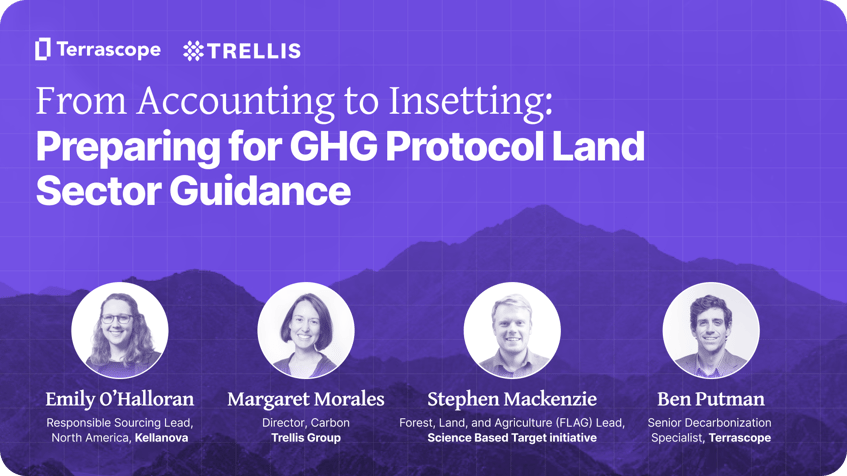 Terrascope TRELLIS

From Accounting to Insetting:
Preparing for GHG Protocol Land Sector Guidance

Emily O'Halloran
Responsible Sourcing Lead, North America, Kellanova

Margaret Morales
Director, Carbon
Trellis Group

Stephen Mackenzie
Forest, Land, and Agriculture (FLAG) Lead,
Science Based Target initiative

Ben Putman
Senior Decarbonization Specialist, Terrascope